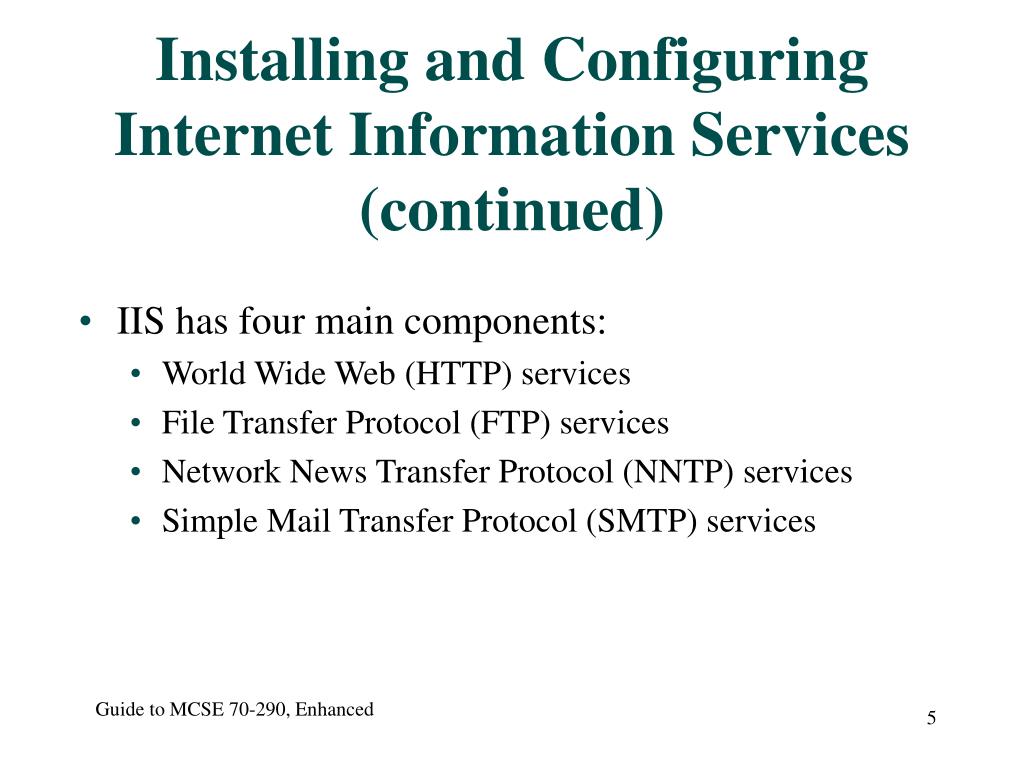 Installing and Configuring Internet Information Services (continued)

• IIS has four main components:
  • World Wide Web (HTTP) services
  • File Transfer Protocol (FTP) services
  • Network News Transfer Protocol (NNTP) services
  • Simple Mail Transfer Protocol (SMTP) services

Guide to MCSE 70-290, Enhanced

5